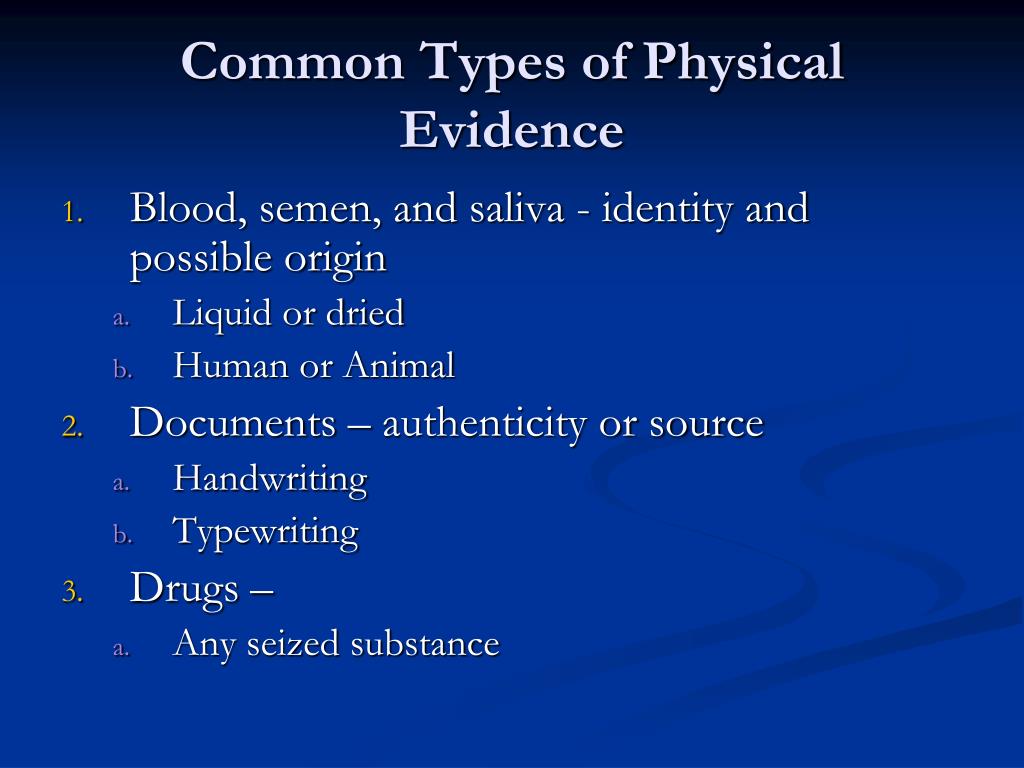 Common Types of Physical Evidence

1. Blood, semen, and saliva - identity and possible origin
a. Liquid or dried
b. Human or Animal
2. Documents – authenticity or source
a. Handwriting
b. Typewriting
3. Drugs –
a. Any seized substance